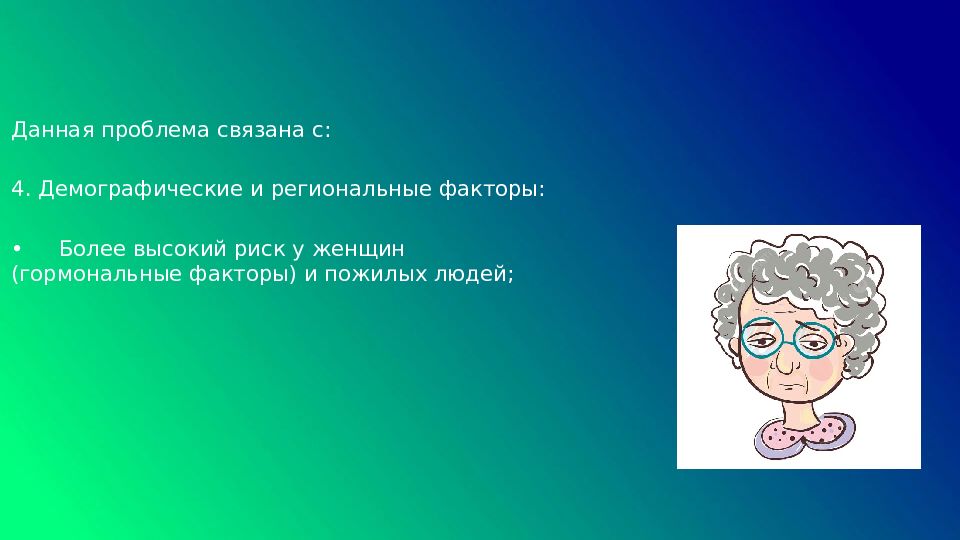 Данная проблема связана с:

4. Демографические и региональные факторы:

• Более высокий риск у женщин (гормональные факторы) и пожилых людей;